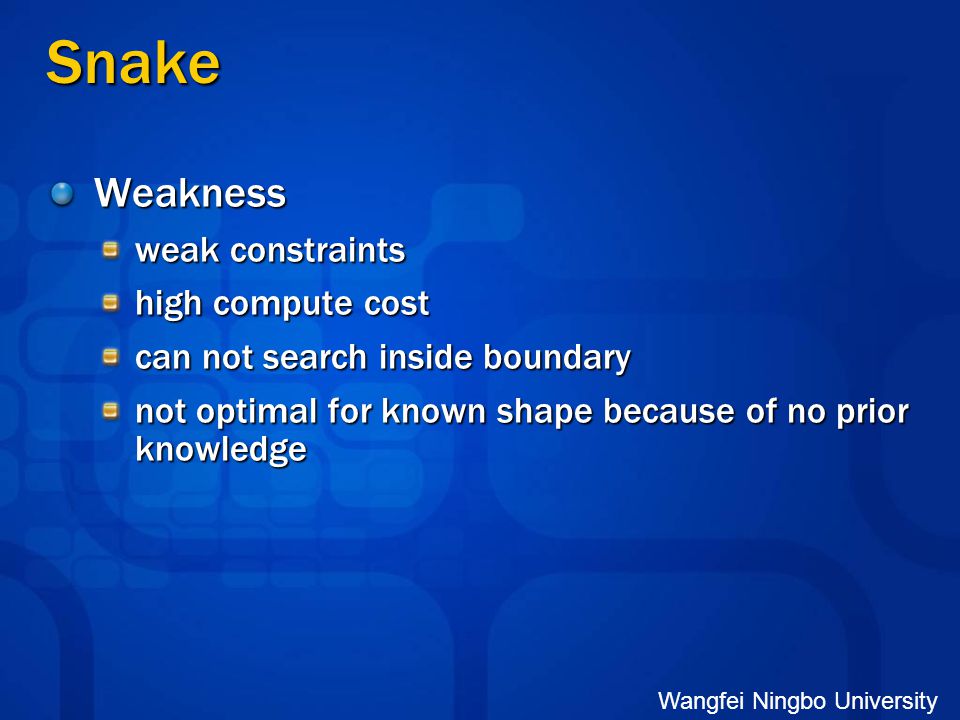 Snake

Weakness

weak constraints

high compute cost

can not search inside boundary

not optimal for known shape because of no prior knowledge

Wangfei Ningbo University